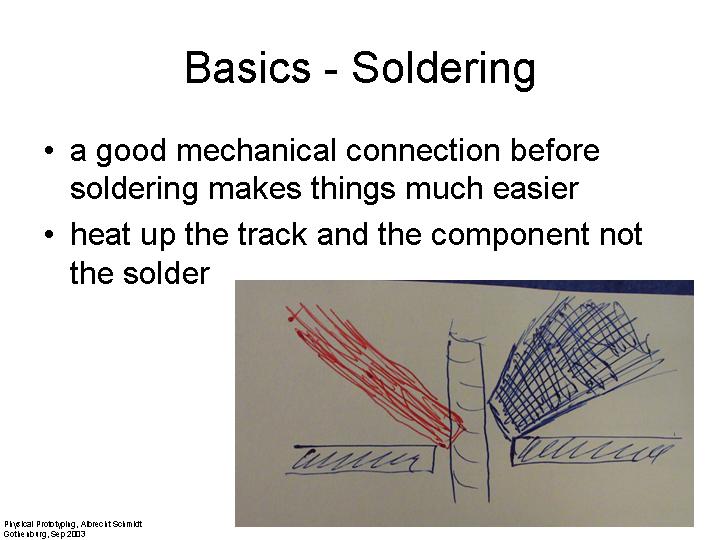 Basics - Soldering

• a good mechanical connection before soldering makes things much easier

• heat up the track and the component not the solder

Physical Prototyping, Albrecht Schmidt
Gothenburg, Sep 2003